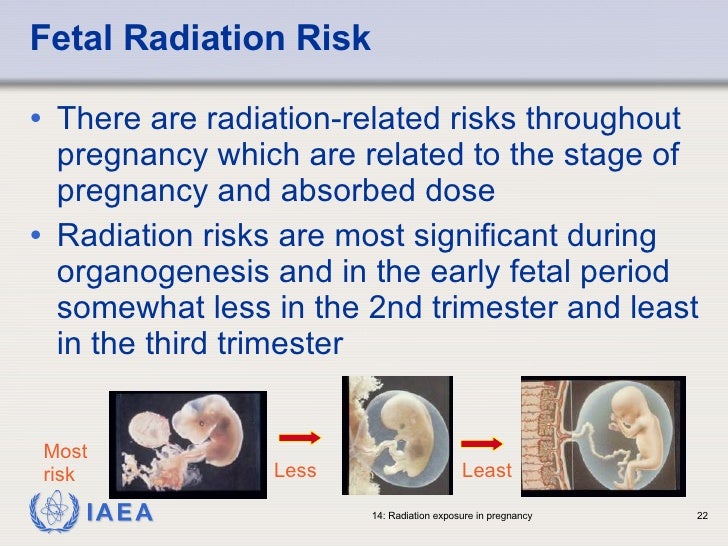 Fetal Radiation Risk

• There are radiation-related risks throughout pregnancy which are related to the stage of pregnancy and absorbed dose

• Radiation risks are most significant during organogenesis and in the early fetal period somewhat less in the 2nd trimester and least in the third trimester

Most risk

Less

Least

IAEA

14: Radiation exposure in pregnancy

22